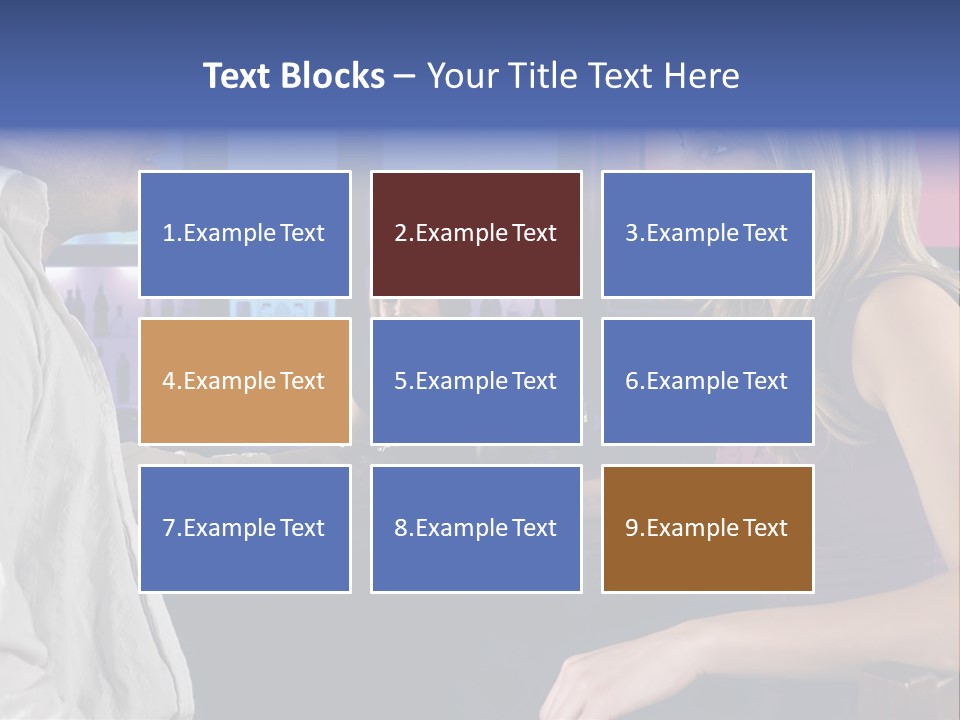 Text Blocks – Your Title Text Here

1.Example Text

2.Example Text

3.Example Text

4.Example Text

5.Example Text

6.Example Text

7.Example Text

8.Example Text

9.Example Text